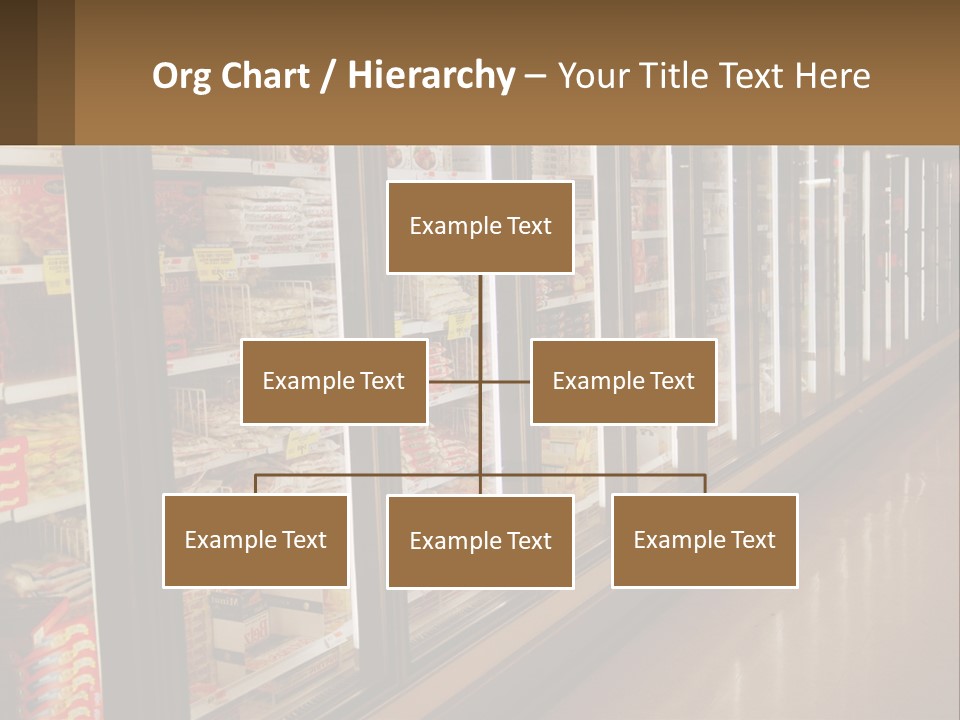 Org Chart / Hierarchy – Your Title Text Here

Example Text

Example Text

Example Text

Example Text

Example Text

Example Text